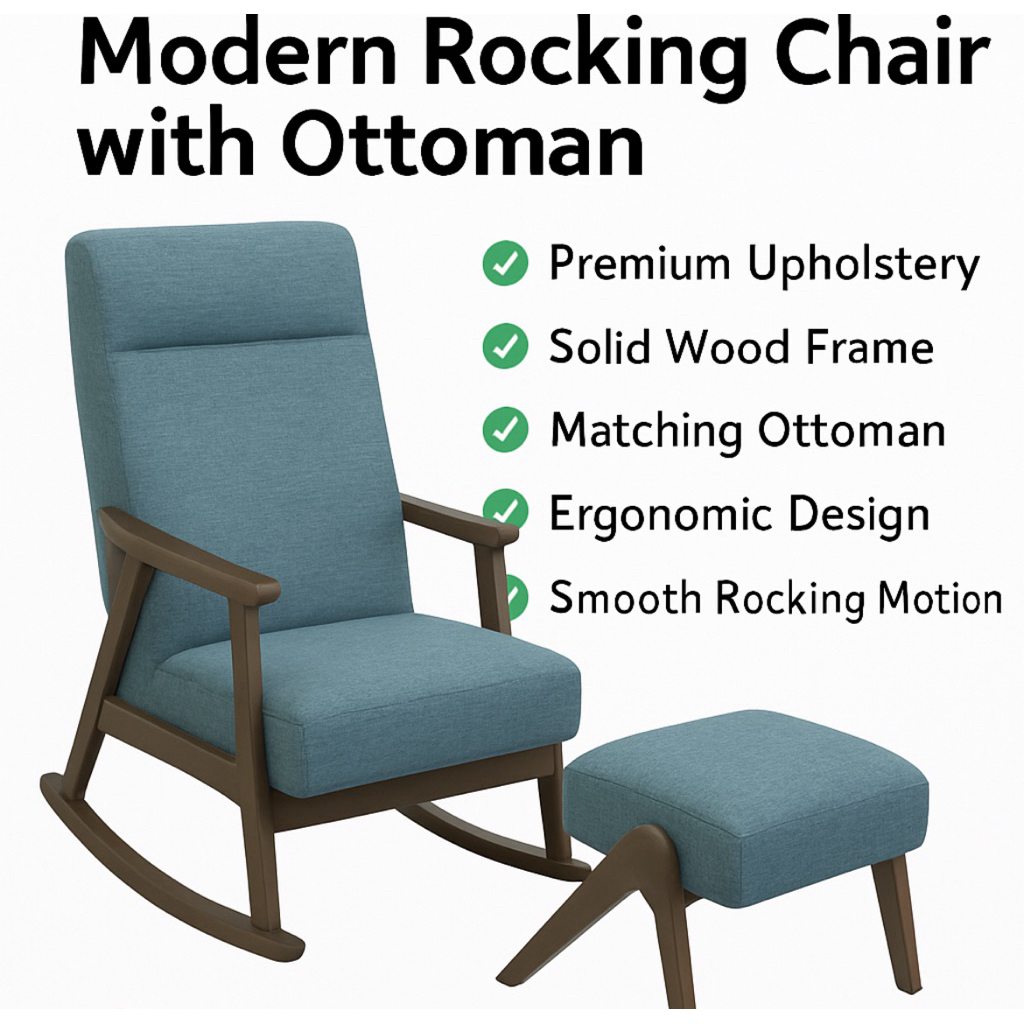 Modern Rocking Chair with Ottoman

Premium Upholstery
Solid Wood Frame
Matching Ottoman
Ergonomic Design
Smooth Rocking Motion